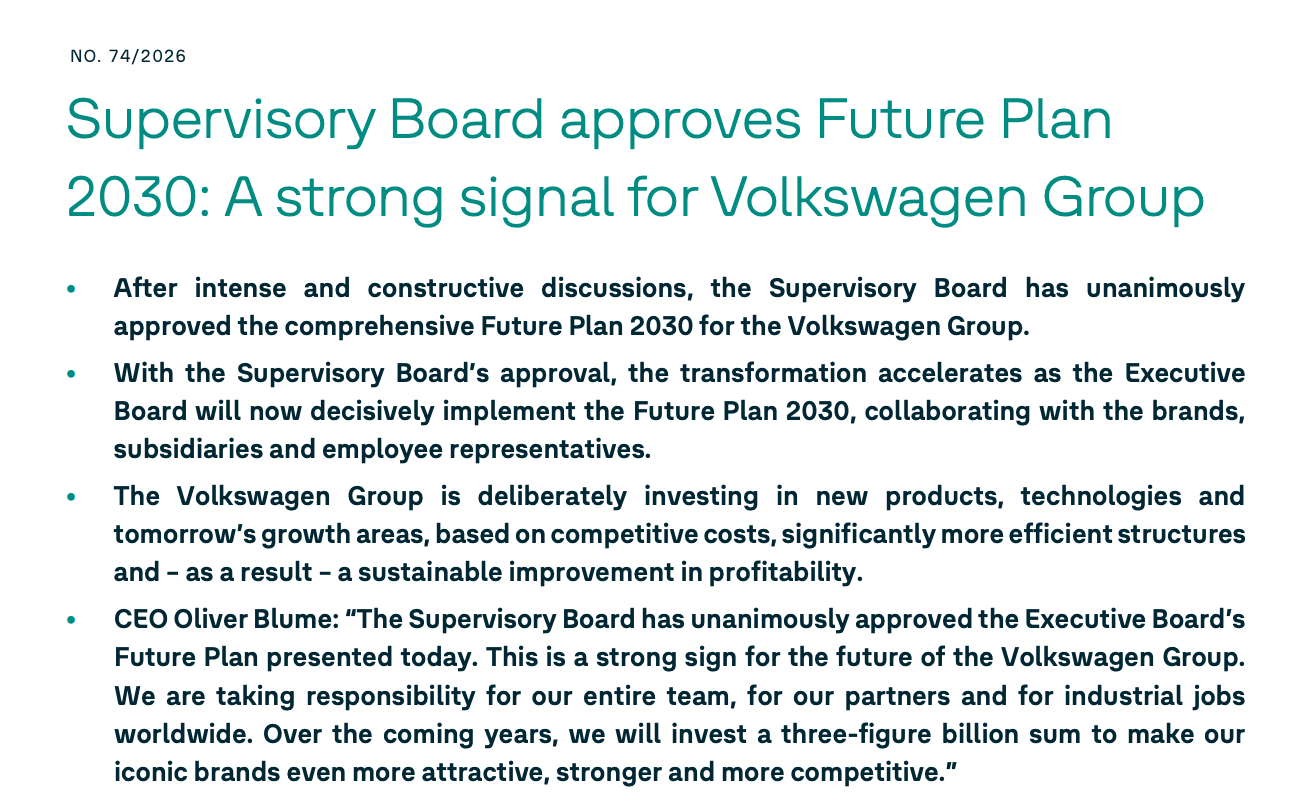 NO. 74/2026

Supervisory Board approves Future Plan 2030: A strong signal for Volkswagen Group

• After intense and constructive discussions, the Supervisory Board has unanimously approved the comprehensive Future Plan 2030 for the Volkswagen Group.

• With the Supervisory Board's approval, the transformation accelerates as the Executive Board will now decisively implement the Future Plan 2030, collaborating with the brands, subsidiaries and employee representatives.

• The Volkswagen Group is deliberately investing in new products, technologies and tomorrow's growth areas, based on competitive costs, significantly more efficient structures and – as a result – a sustainable improvement in profitability.

• CEO Oliver Blume: "The Supervisory Board has unanimously approved the Executive Board's Future Plan presented today. This is a strong sign for the future of the Volkswagen Group. We are taking responsibility for our entire team, for our partners and for industrial jobs worldwide. Over the coming years, we will invest a three-figure billion sum to make our iconic brands even more attractive, stronger and more competitive."